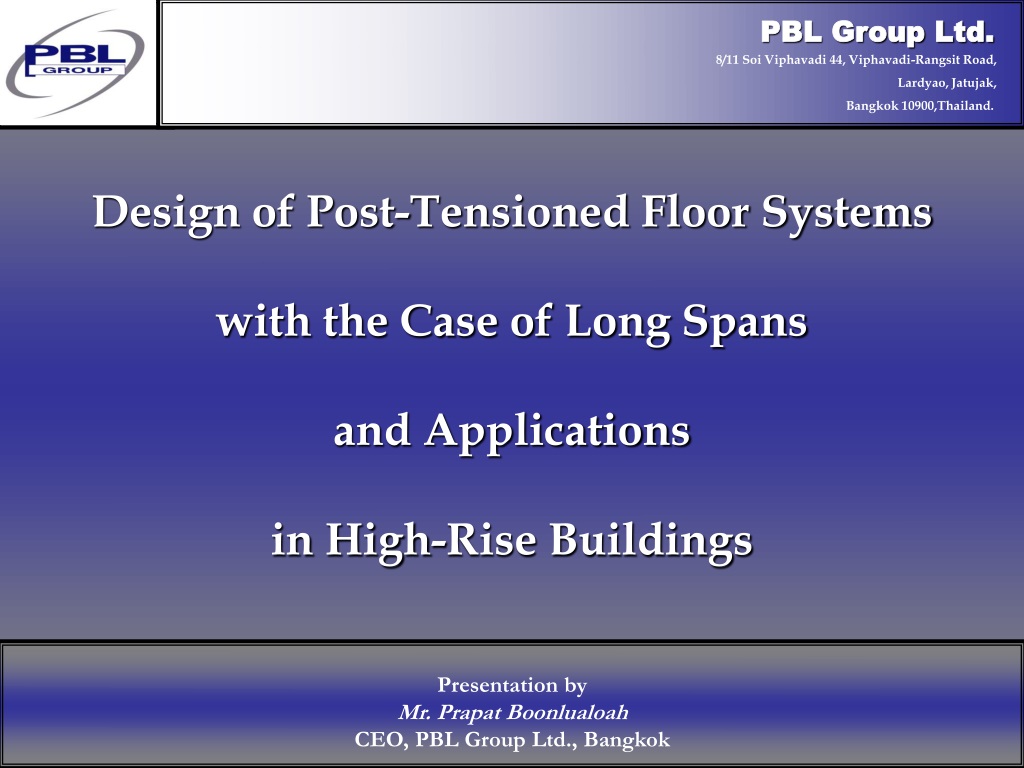 PBL GROUP

PBL Group Ltd.

8/11 Soi Viphavadi 44, Viphavadi-Rangsit Road, Lardyao, Jatujak, Bangkok 10900,Thailand.

Design of Post-Tensioned Floor Systems

with the Case of Long Spans

and Applications

in High-Rise Buildings

Presentation by
Mr. Prapat Boonlualoah
CEO, PBL Group Ltd., Bangkok